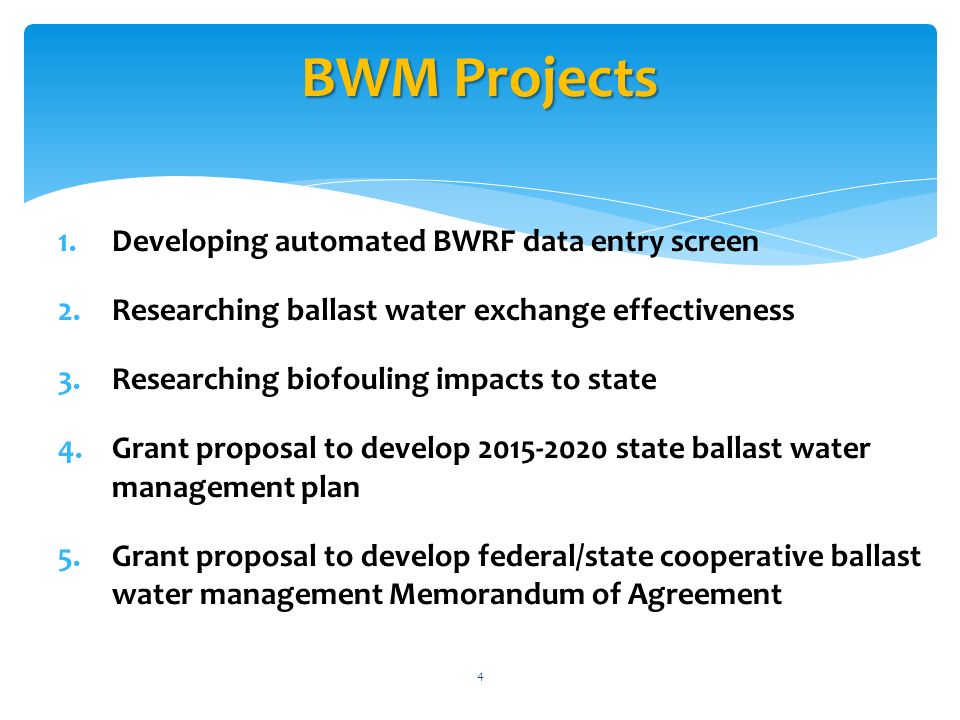 BWM Projects

1. Developing automated BWRF data entry screen

2. Researching ballast water exchange effectiveness

3. Researching biofouling impacts to state

4. Grant proposal to develop 2015-2020 state ballast water management plan

5. Grant proposal to develop federal/state cooperative ballast water management Memorandum of Agreement

4